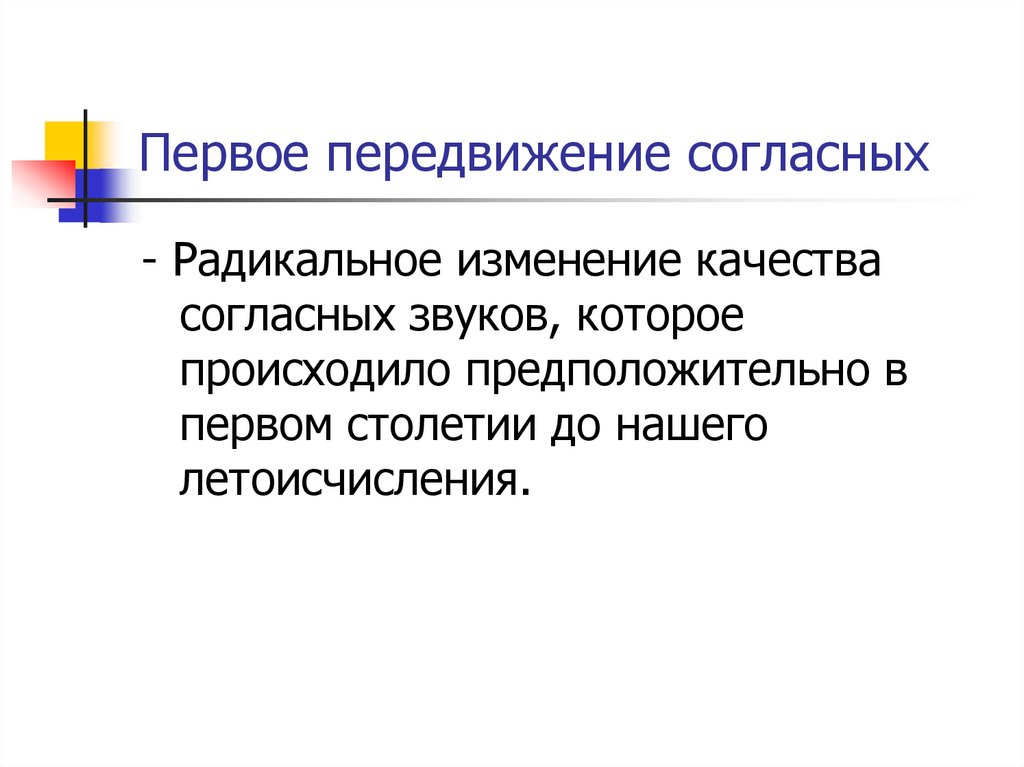 Первое передвижение согласных

- Радикальное изменение качества согласных звуков, которое происходило предположительно в первом столетии до нашего летоисчисления.